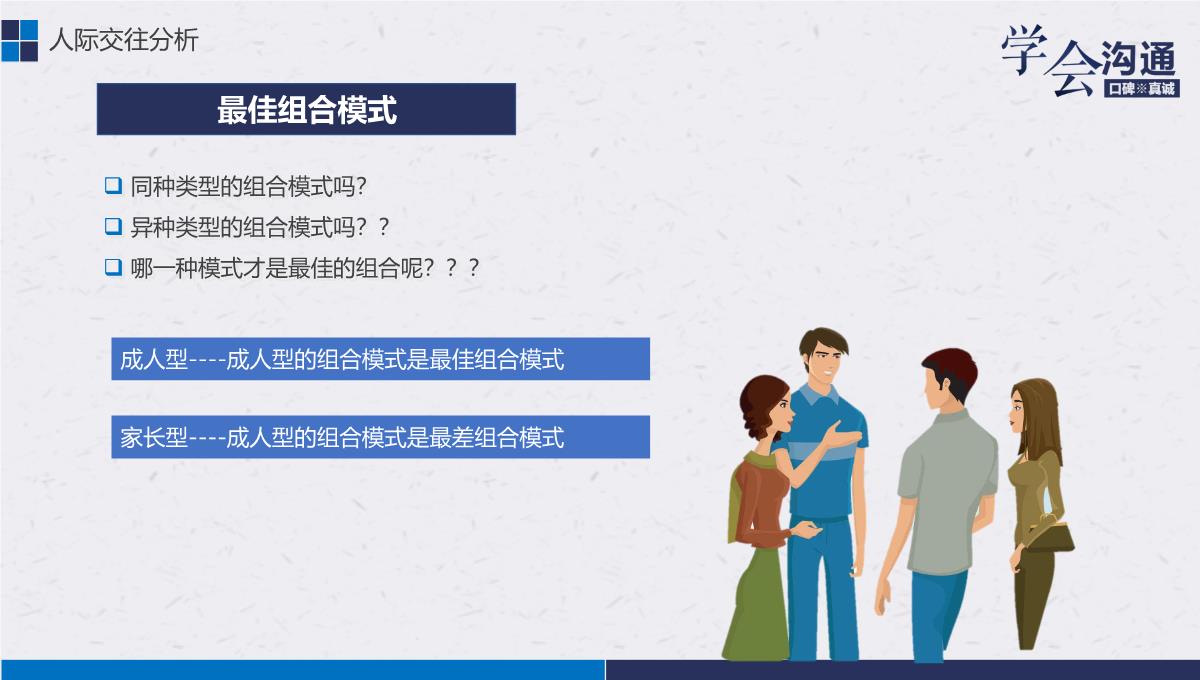 人际交往分析

学会沟通
口碑※真诚

最佳组合模式

❑ 同种类型的组合模式吗?
❑ 异种类型的组合模式吗? ?
❑ 哪一种模式才是最佳的组合呢? ? ?

成人型----成人型的组合模式是最佳组合模式

家长型----成人型的组合模式是最差组合模式